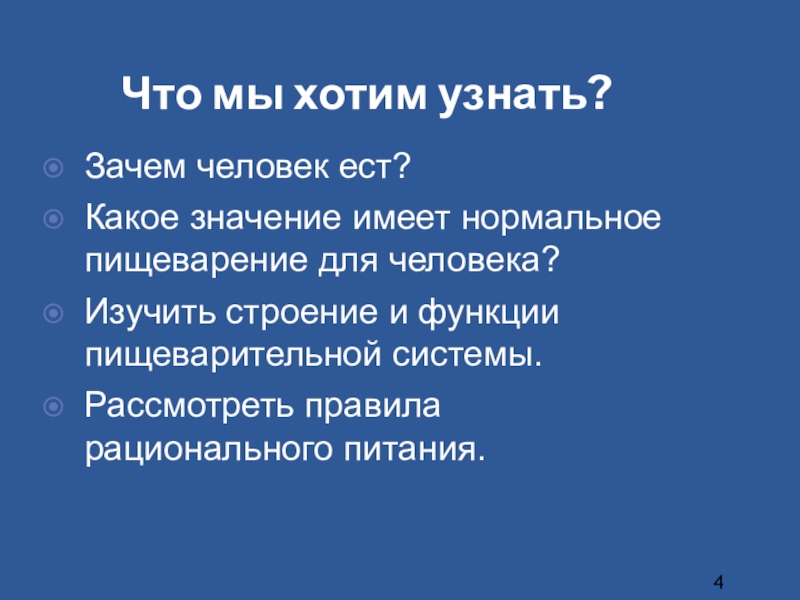 Что мы хотим узнать?

Зачем человек ест?

Какое значение имеет нормальное пищеварение для человека?

Изучить строение и функции пищеварительной системы.

Рассмотреть правила рационального питания.

4